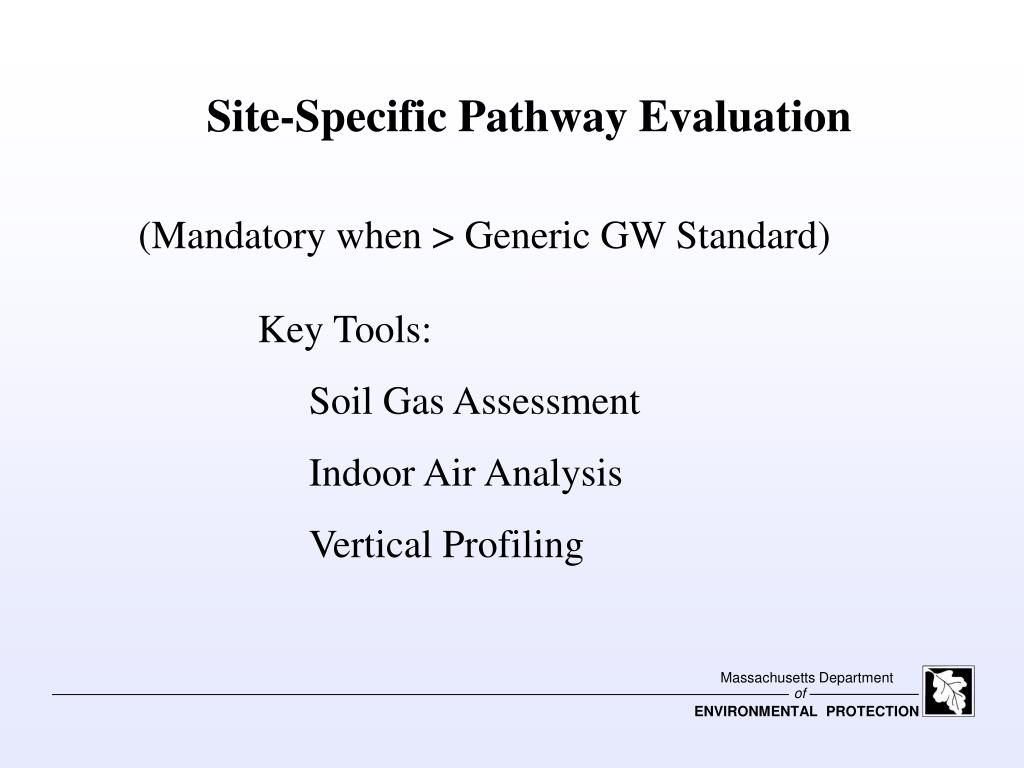 Site-Specific Pathway Evaluation

(Mandatory when > Generic GW Standard)

Key Tools:

Soil Gas Assessment

Indoor Air Analysis

Vertical Profiling

Massachusetts Department
of
ENVIRONMENTAL PROTECTION